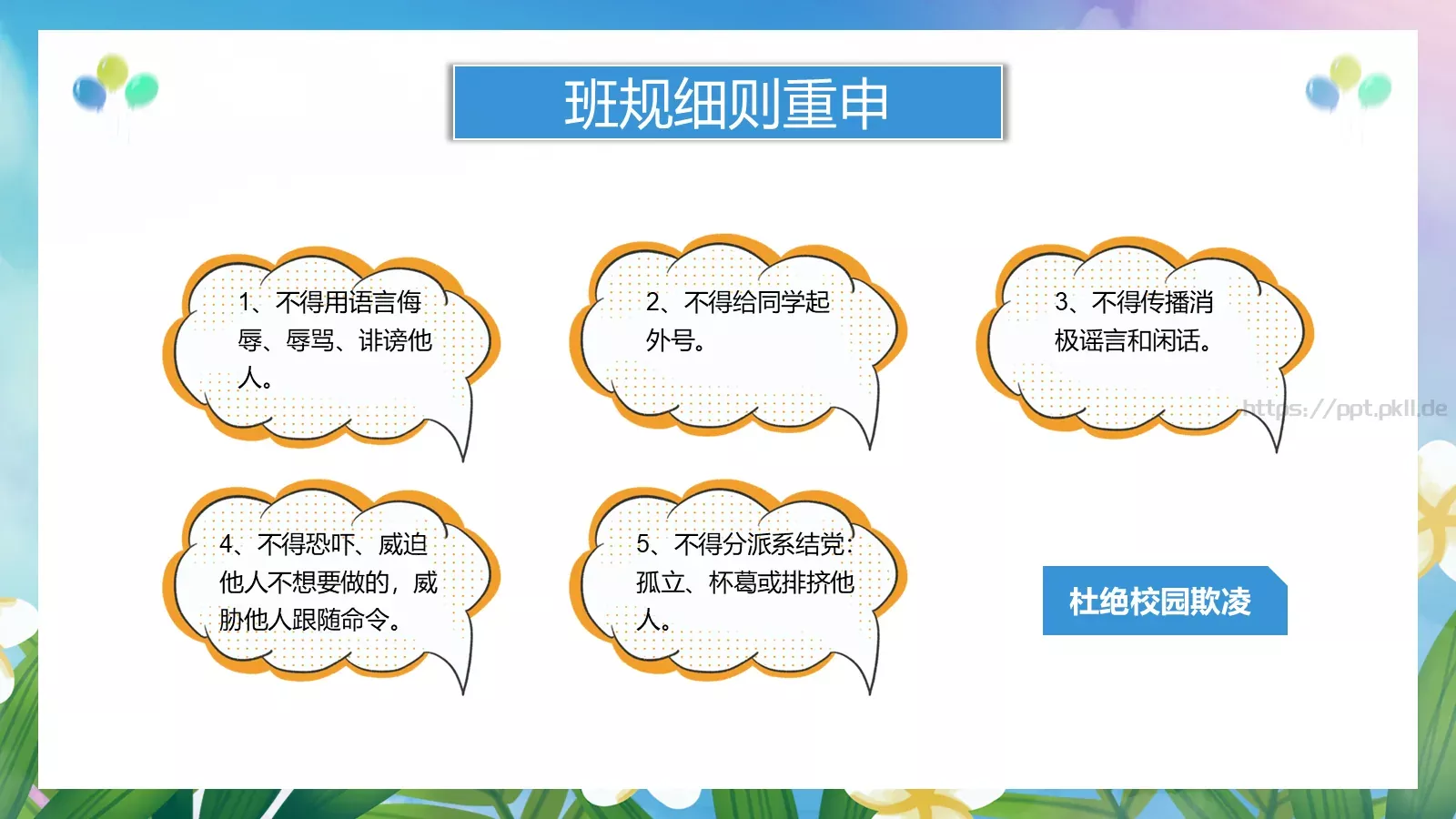 班规细则重申

1、不得用语言侮辱、辱骂、诽谤他人。

2、不得给同学起外号。

3、不得传播消极谣言和闲话。

https://ppt.pkll.de

4、不得恐吓、威迫他人不想要做的，威胁他人跟随命令。

5、不得分派系结党：孤立、杯葛或排挤他人。

杜绝校园欺凌